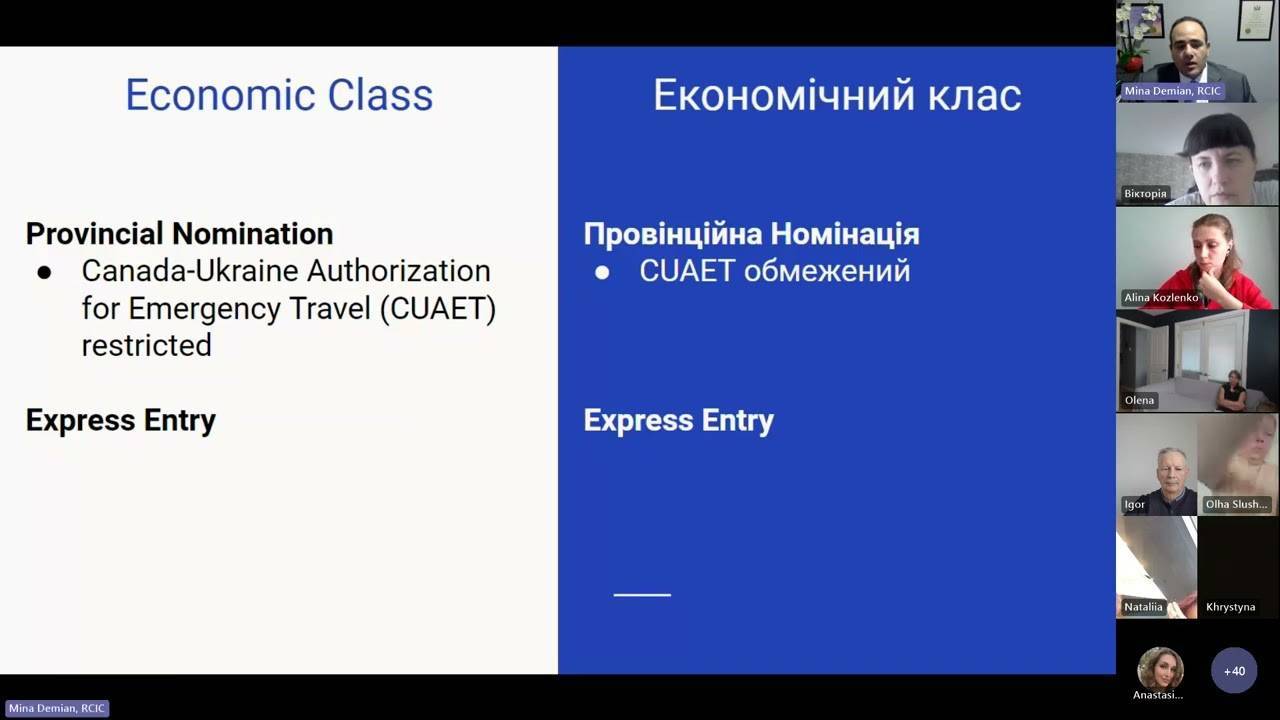 Economic Class

Provincial Nomination
● Canada-Ukraine Authorization for Emergency Travel (CUAET) restricted

Express Entry

Економічний клас

Провінційна Номінація
● CUAET обмежений

Express Entry

Mina Demian, RCIC
Вікторія
Alina Kozlenko
Olena
Igor
Olha Slush...
Nataliia
Khrystyna
Anastasi...
+40
Mina Demian, RCIC